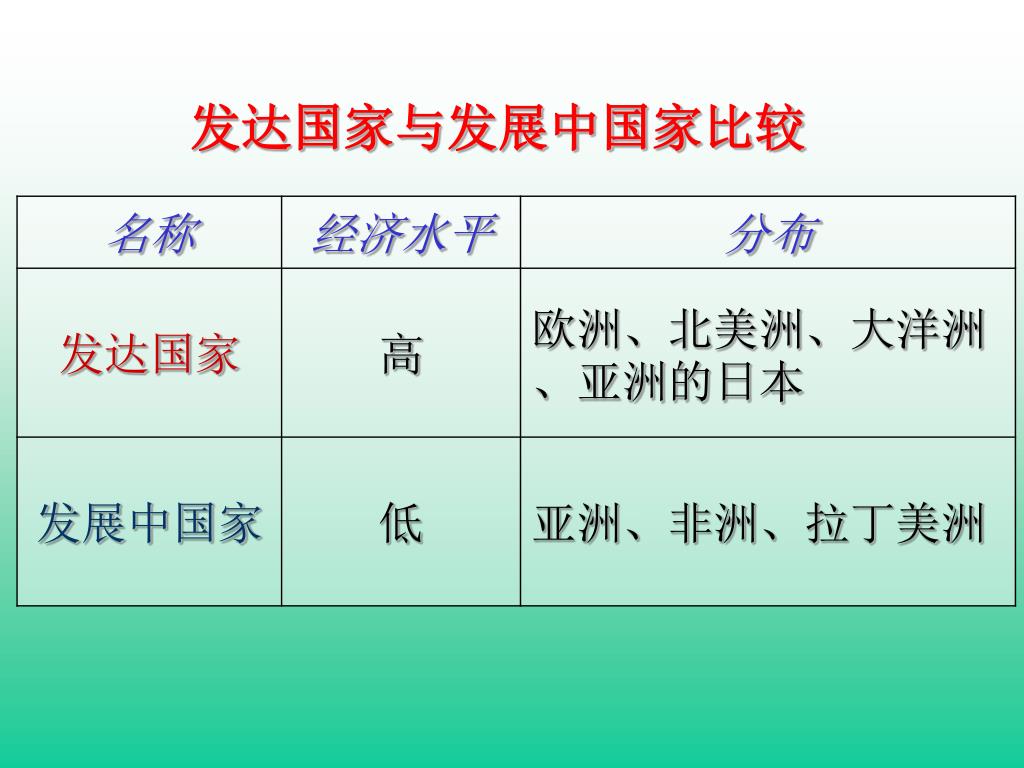 发达国家与发展中国家比较

| 名称 | 经济水平 | 分布 |
|---|---|---|
| 发达国家 | 高 | 欧洲、北美洲、大洋洲、亚洲的日本 |
| 发展中国家 | 低 | 亚洲、非洲、拉丁美洲 |